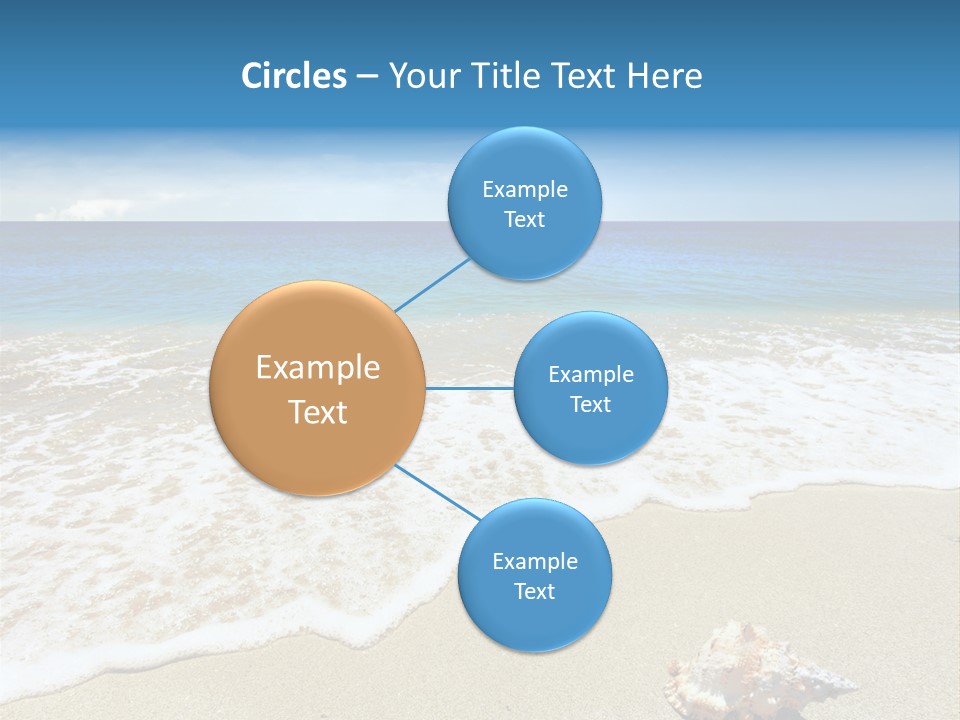 Circles – Your Title Text Here

Example Text

Example Text

Example Text

Example Text